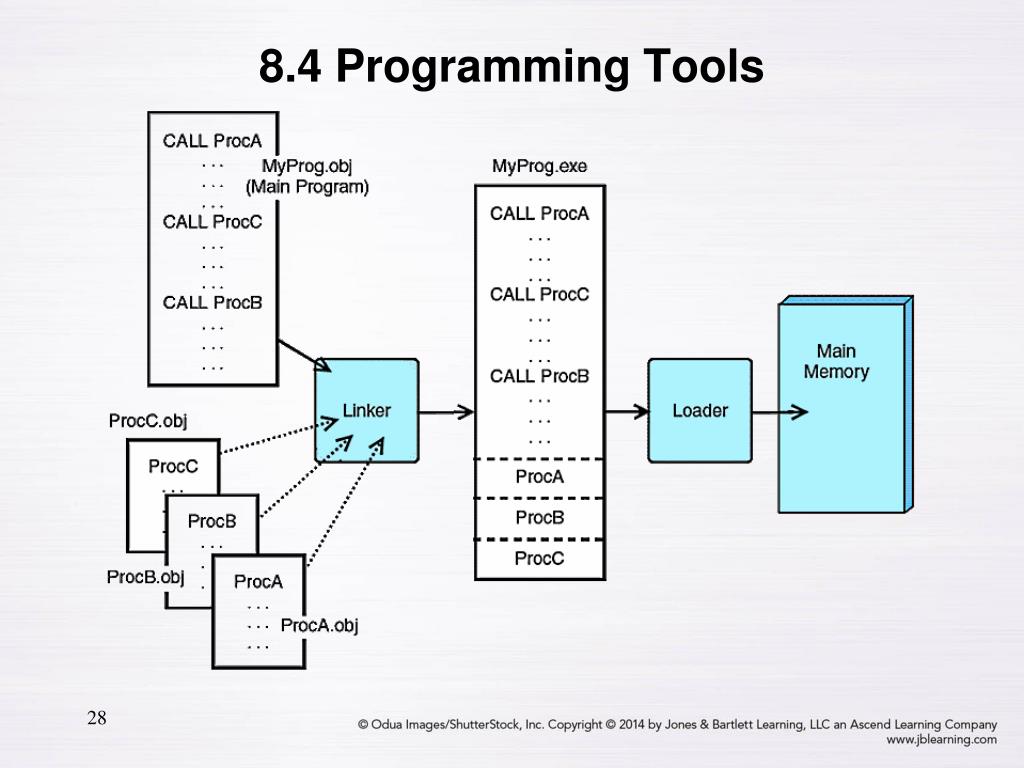 8.4 Programming Tools

CALL ProcA
. . .
. . .
. . .
CALL ProcC
. . .
. . .
. . .
CALL ProcB
. . .
. . .
. . .

MyProg.obj
(Main Program)

ProcC.obj

ProcC
. . .

ProcB
. . .

ProcB.obj

ProcA
. . .
. . .
. . .

ProcA.obj

Linker

MyProg.exe

CALL ProcA
. . .
. . .
. . .
CALL ProcC
. . .
. . .
. . .
CALL ProcB
. . .
. . .
. . .
ProcA
ProcB
ProcC

Loader

Main Memory

28

© Odua Images/ShutterStock, Inc. Copyright © 2014 by Jones & Bartlett Learning, LLC an Ascend Learning Company
www.jblearning.com